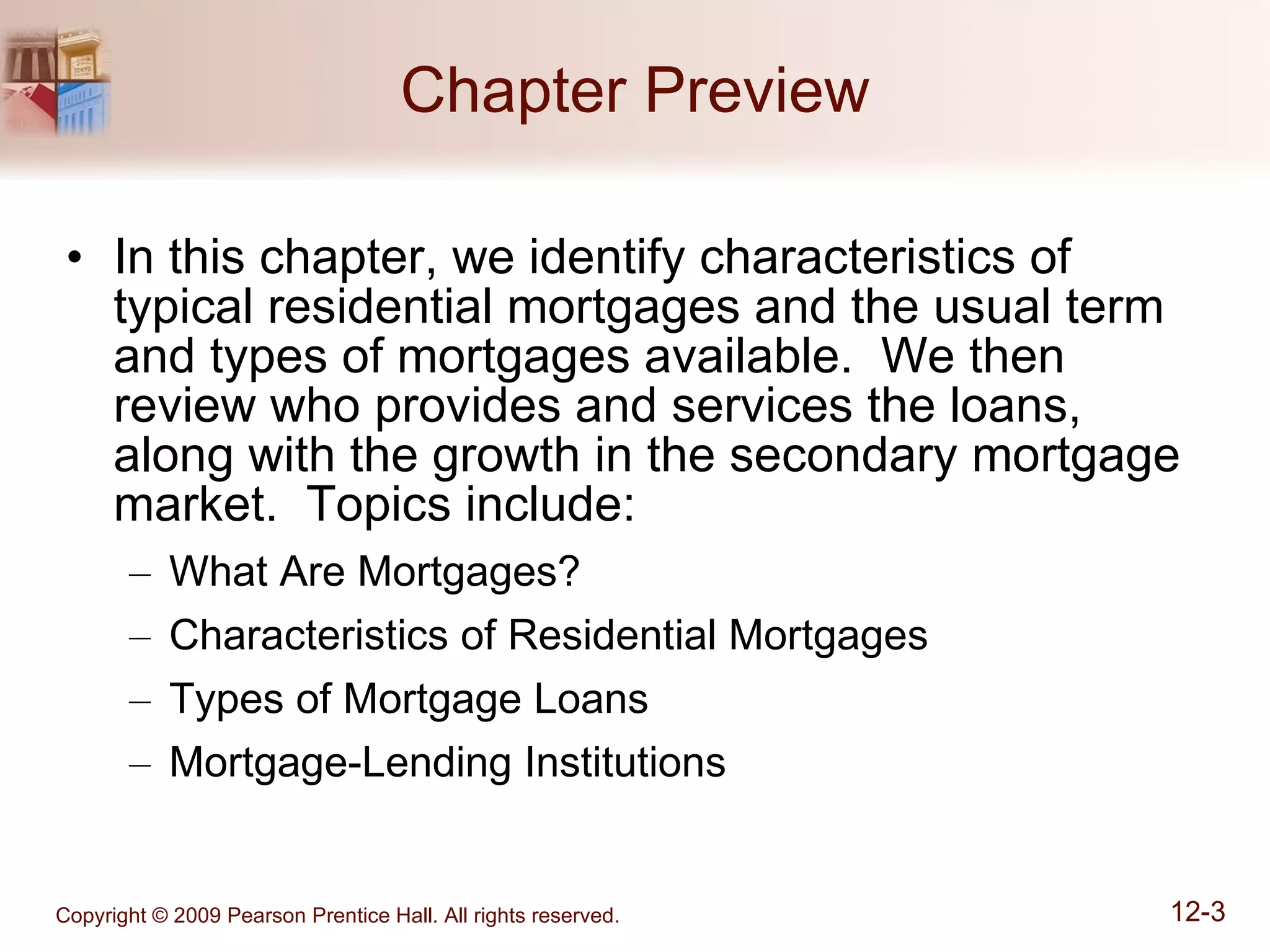 Chapter Preview

• In this chapter, we identify characteristics of typical residential mortgages and the usual term and types of mortgages available. We then review who provides and services the loans, along with the growth in the secondary mortgage market. Topics include:

– What Are Mortgages?
– Characteristics of Residential Mortgages
– Types of Mortgage Loans
– Mortgage-Lending Institutions

Copyright © 2009 Pearson Prentice Hall. All rights reserved.

12-3